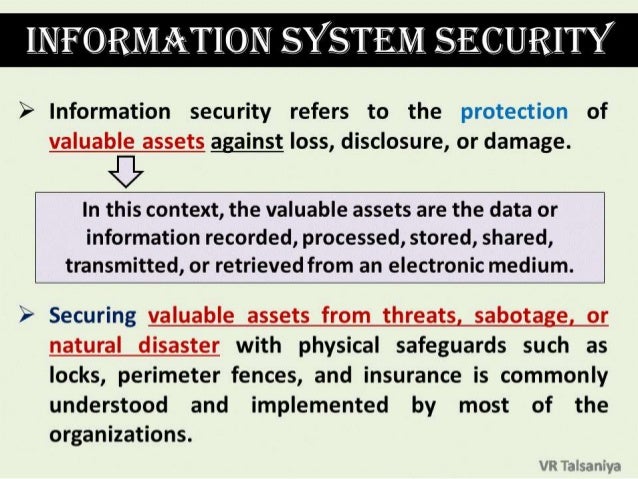 INFORMATION SYSTEM SECURITY

➢ Information security refers to the protection of valuable assets against loss, disclosure, or damage.

In this context, the valuable assets are the data or information recorded, processed, stored, shared, transmitted, or retrieved from an electronic medium.

➢ Securing valuable assets from threats, sabotage, or natural disaster with physical safeguards such as locks, perimeter fences, and insurance is commonly understood and implemented by most of the organizations.

VR Talsaniya